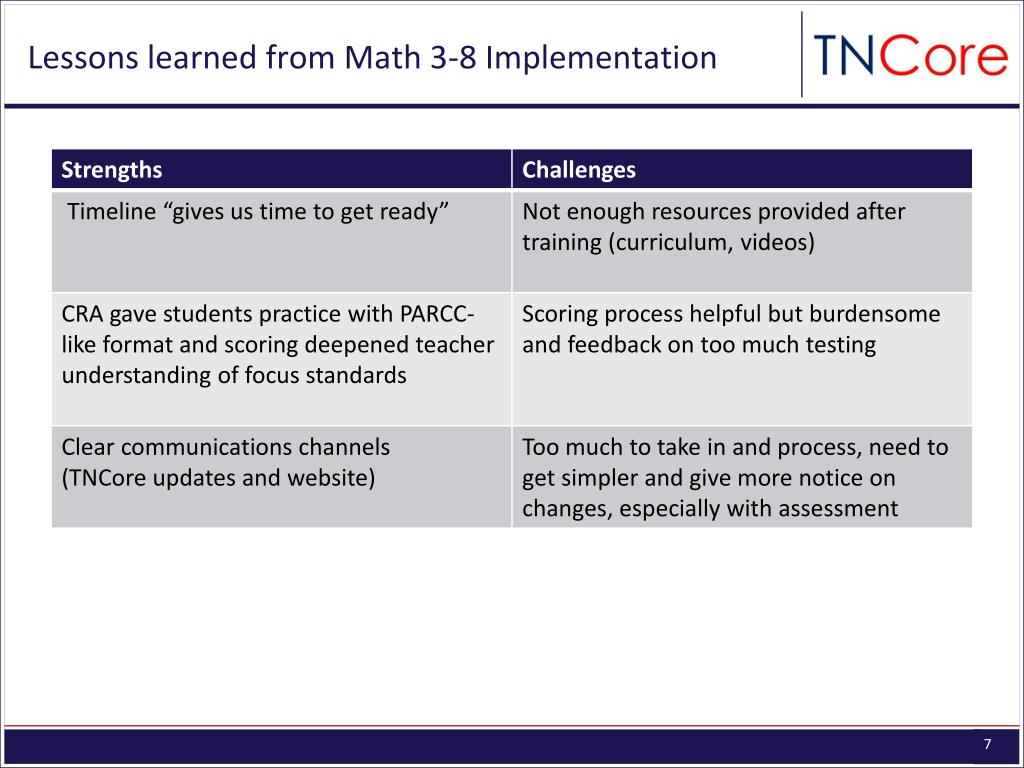 Lessons learned from Math 3-8 Implementation

TNCore

| Strengths | Challenges |
|---|---|
| Timeline “gives us time to get ready” | Not enough resources provided after training (curriculum, videos) |
| CRA gave students practice with PARCC-like format and scoring deepened teacher understanding of focus standards | Scoring process helpful but burdensome and feedback on too much testing |
| Clear communications channels (TNCore updates and website) | Too much to take in and process, need to get simpler and give more notice on changes, especially with assessment |

7